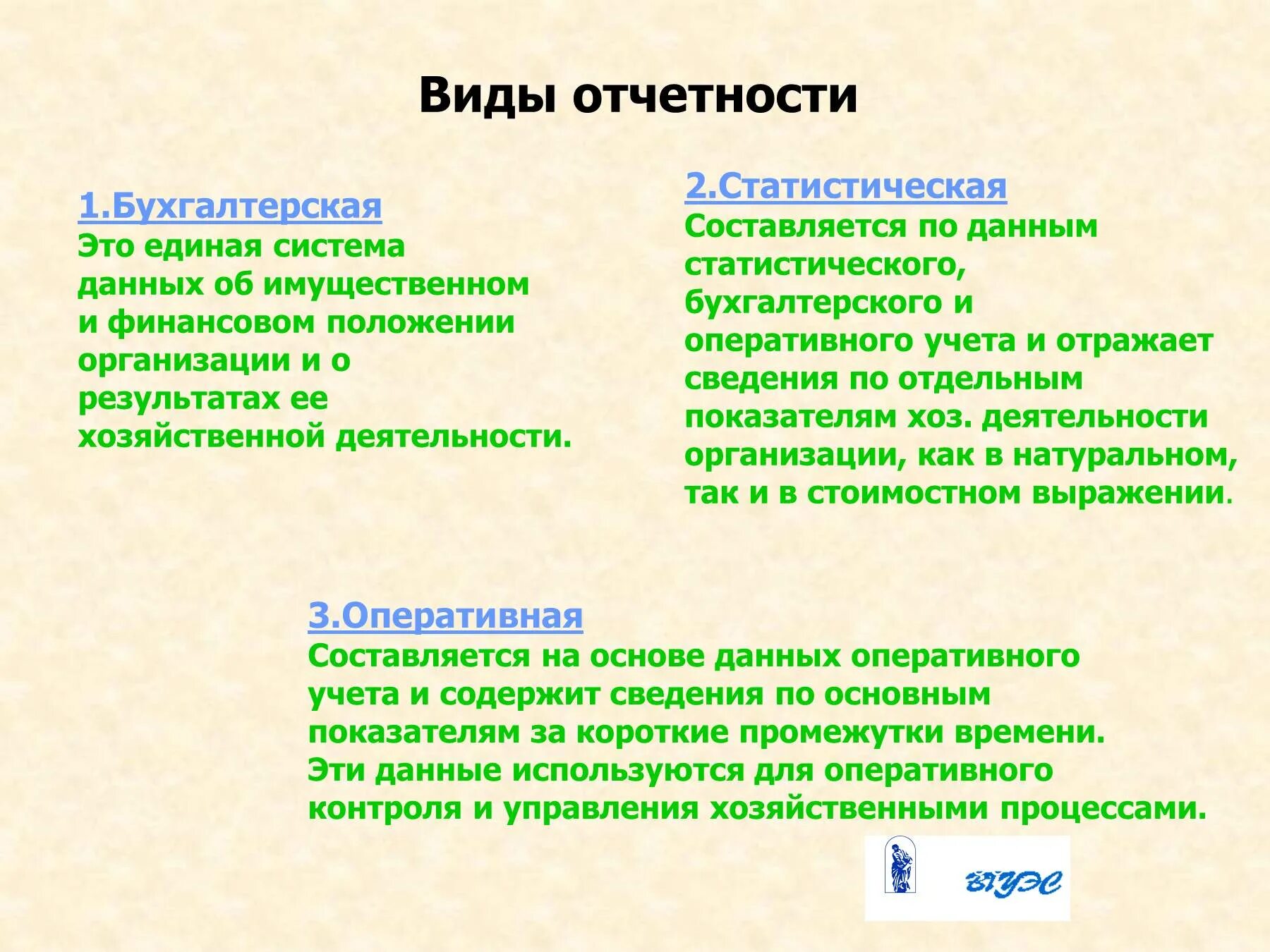 Виды отчетности

1.Бухгалтерская
Это единая система данных об имущественном и финансовом положении организации и о результатах ее хозяйственной деятельности.

2.Статистическая
Составляется по данным статистического, бухгалтерского и оперативного учета и отражает сведения по отдельным показателям хоз. деятельности организации, как в натуральном, так и в стоимостном выражении.

3.Оперативная
Составляется на основе данных оперативного учета и содержит сведения по основным показателям за короткие промежутки времени.
Эти данные используются для оперативного контроля и управления хозяйственными процессами.

ВГУЭС